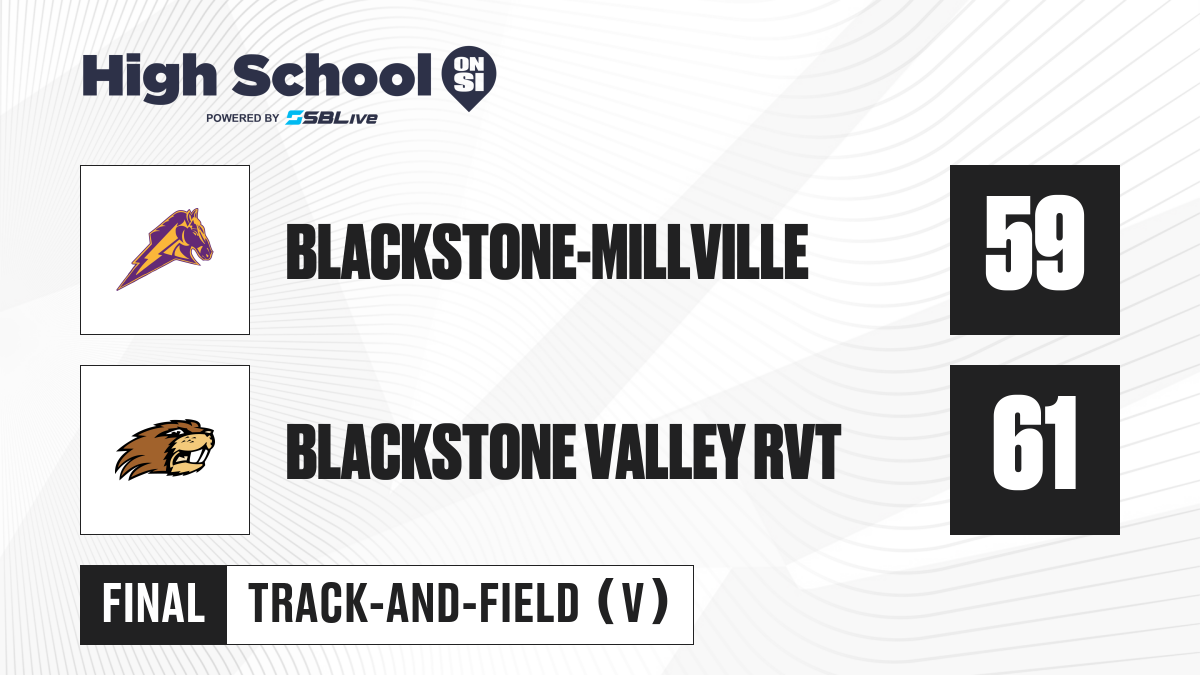 High School ON SI
POWERED BY SBLive

BLACKSTONE-MILLVILLE
59

BLACKSTONE VALLEY RVT
61

FINAL
TRACK-AND-FIELD (V)